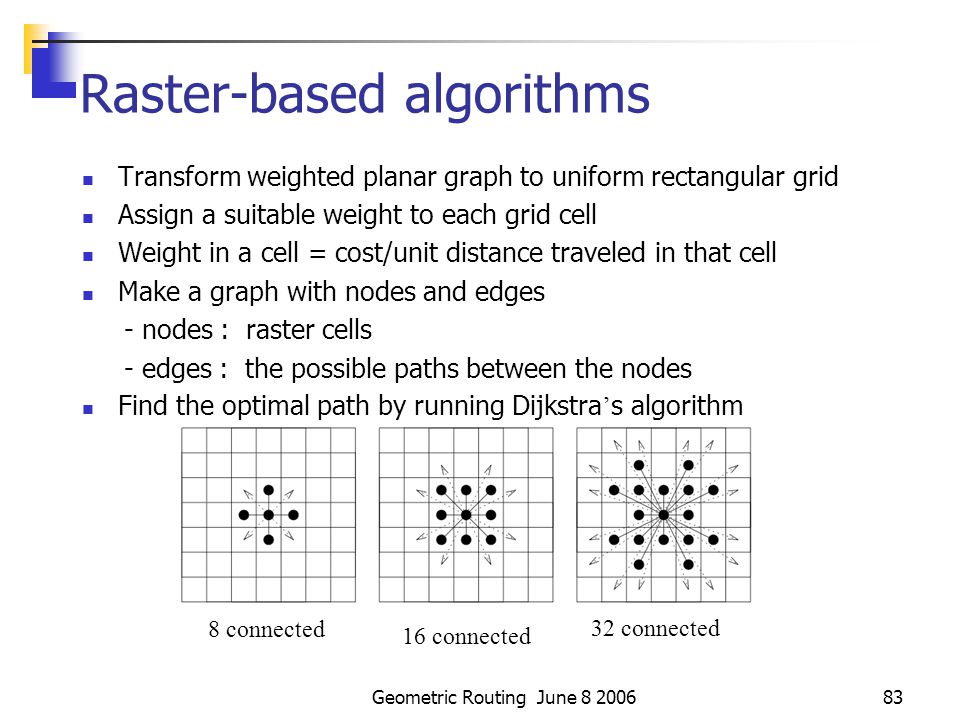 Raster-based algorithms

Transform weighted planar graph to uniform rectangular grid

Assign a suitable weight to each grid cell

Weight in a cell = cost/unit distance traveled in that cell

Make a graph with nodes and edges
- nodes : raster cells
- edges : the possible paths between the nodes

Find the optimal path by running Dijkstra's algorithm

8 connected

16 connected

32 connected

Geometric Routing June 8 2006

83